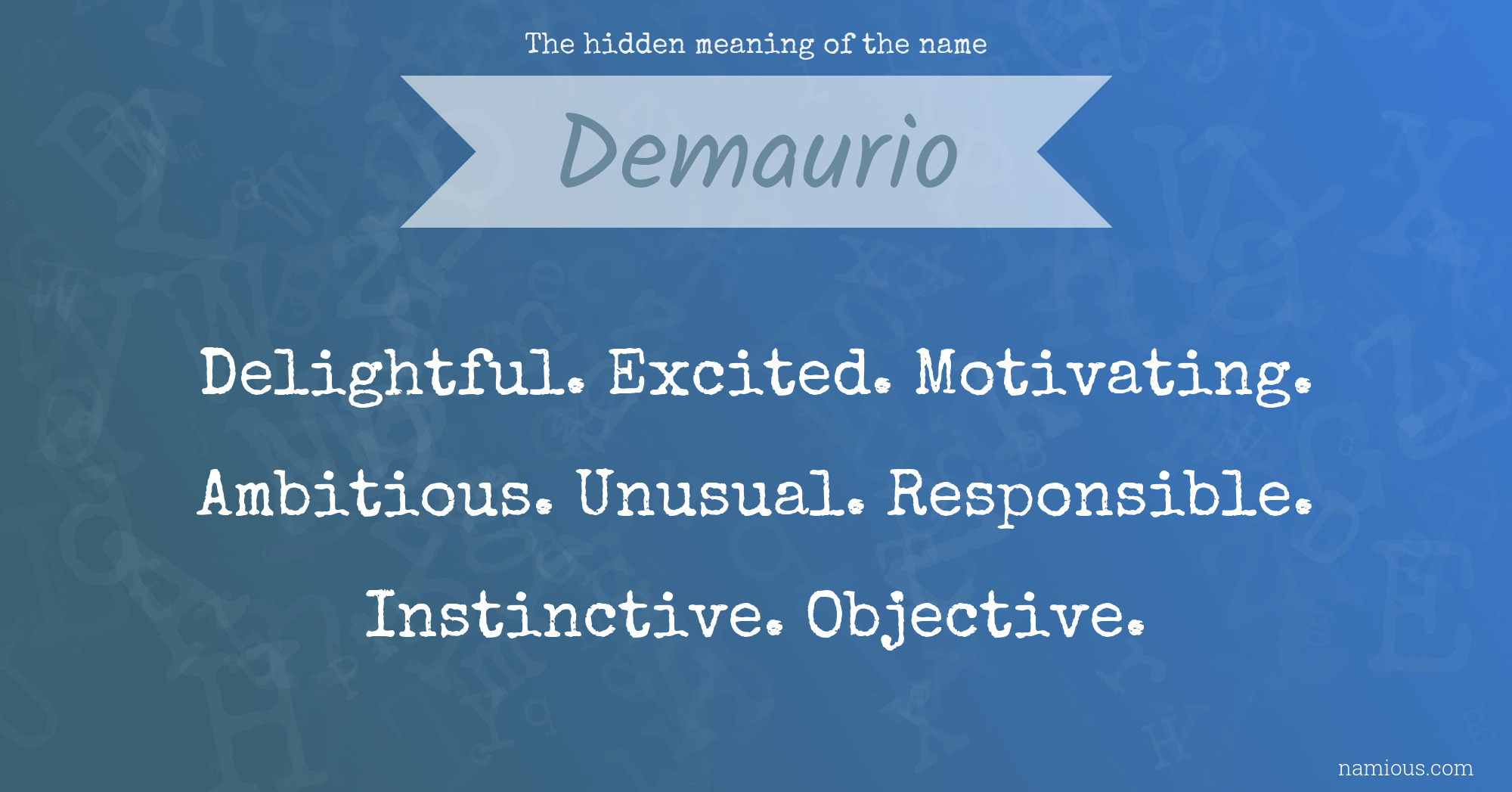 The hidden meaning of the name

Demaurio

Delightful. Excited. Motivating. Ambitious. Unusual. Responsible. Instinctive. Objective.

namious.com